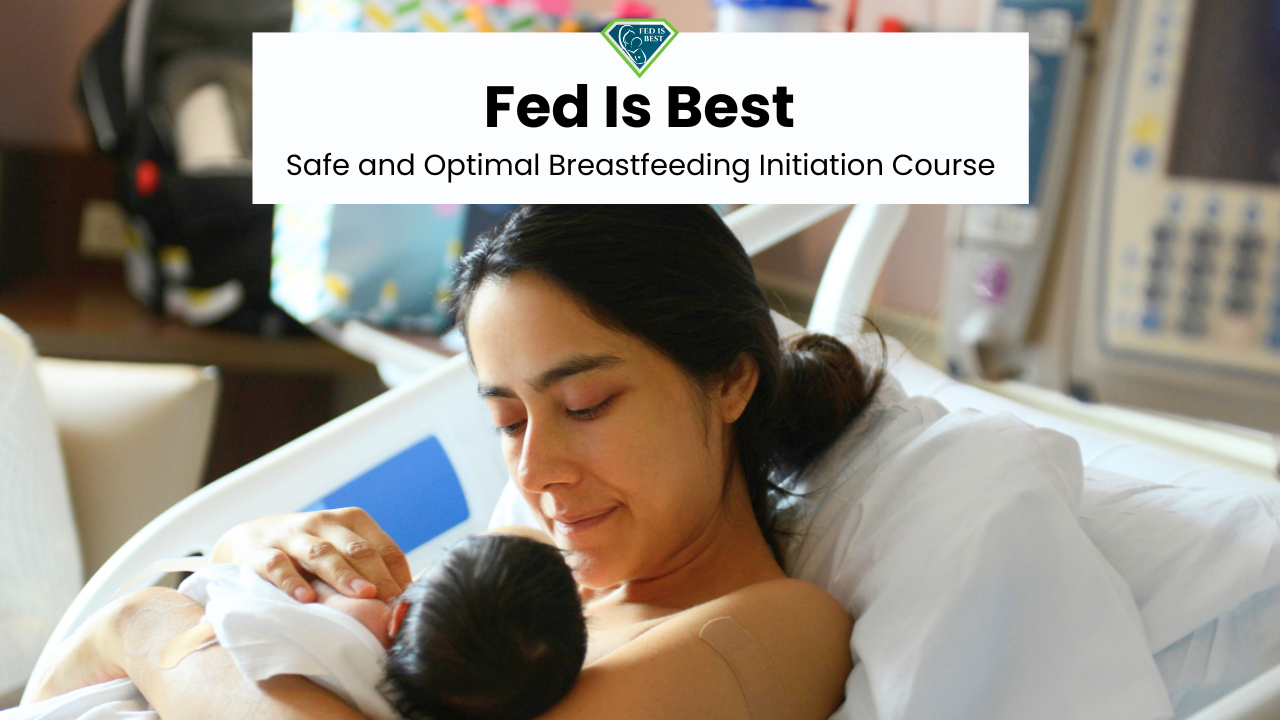 FED IS BEST

Fed Is Best

Safe and Optimal Breastfeeding Initiation Course